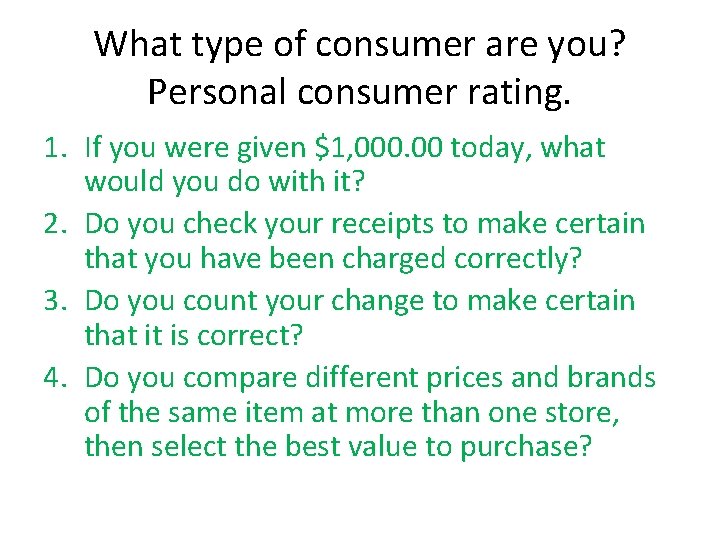 What type of consumer are you? Personal consumer rating.

1. If you were given \$1,000.00 today, what would you do with it?
2. Do you check your receipts to make certain that you have been charged correctly?
3. Do you count your change to make certain that it is correct?
4. Do you compare different prices and brands of the same item at more than one store, then select the best value to purchase?